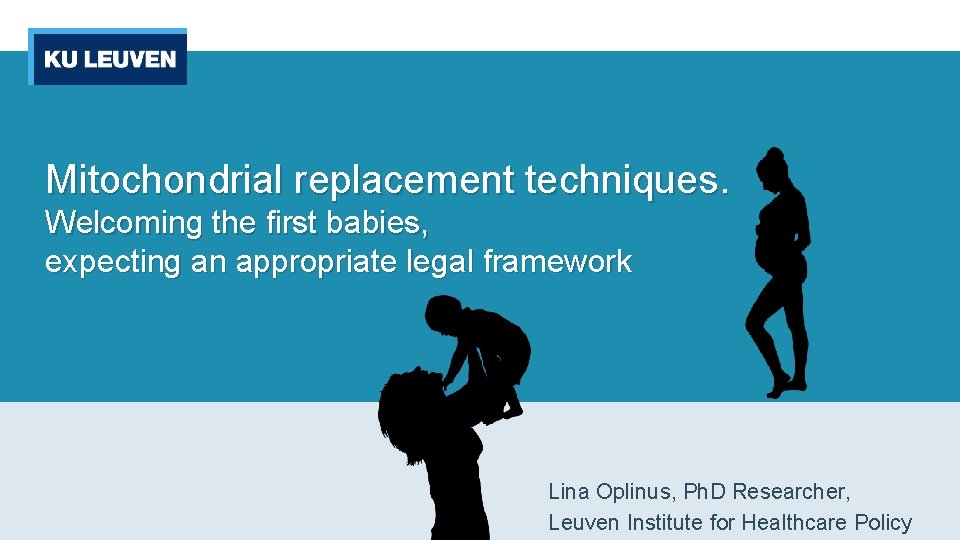 KU LEUVEN

Mitochondrial replacement techniques.
Welcoming the first babies,
expecting an appropriate legal framework

Lina Oplinus, PhD Researcher,
Leuven Institute for Healthcare Policy